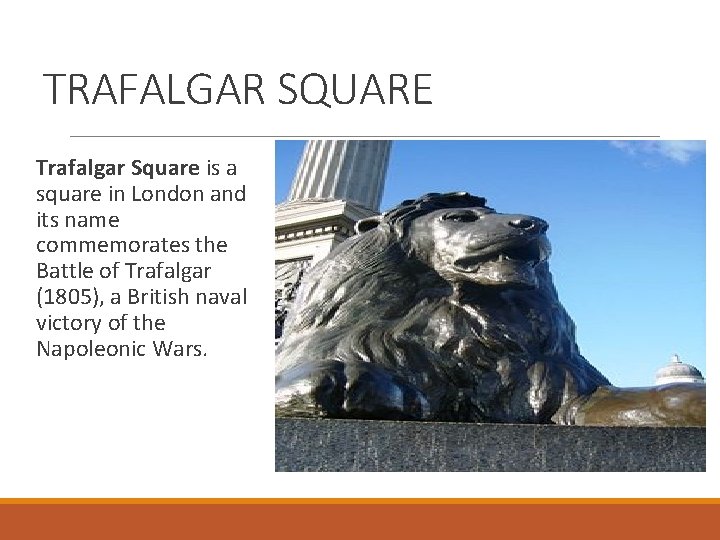 TRAFALGAR SQUARE

Trafalgar Square is a square in London and its name commemorates the Battle of Trafalgar (1805), a British naval victory of the Napoleonic Wars.